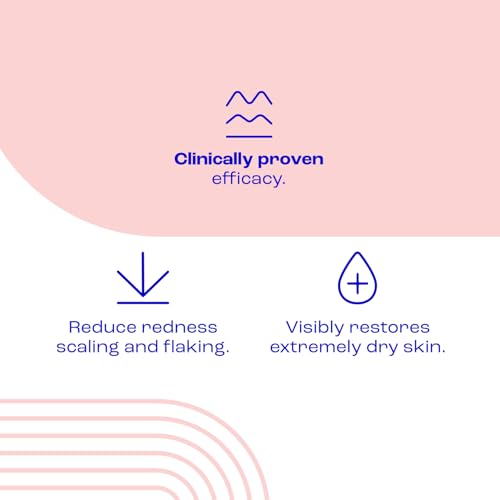 Clinically proven efficacy.

Reduce redness scaling and flaking.

Visibly restores extremely dry skin.